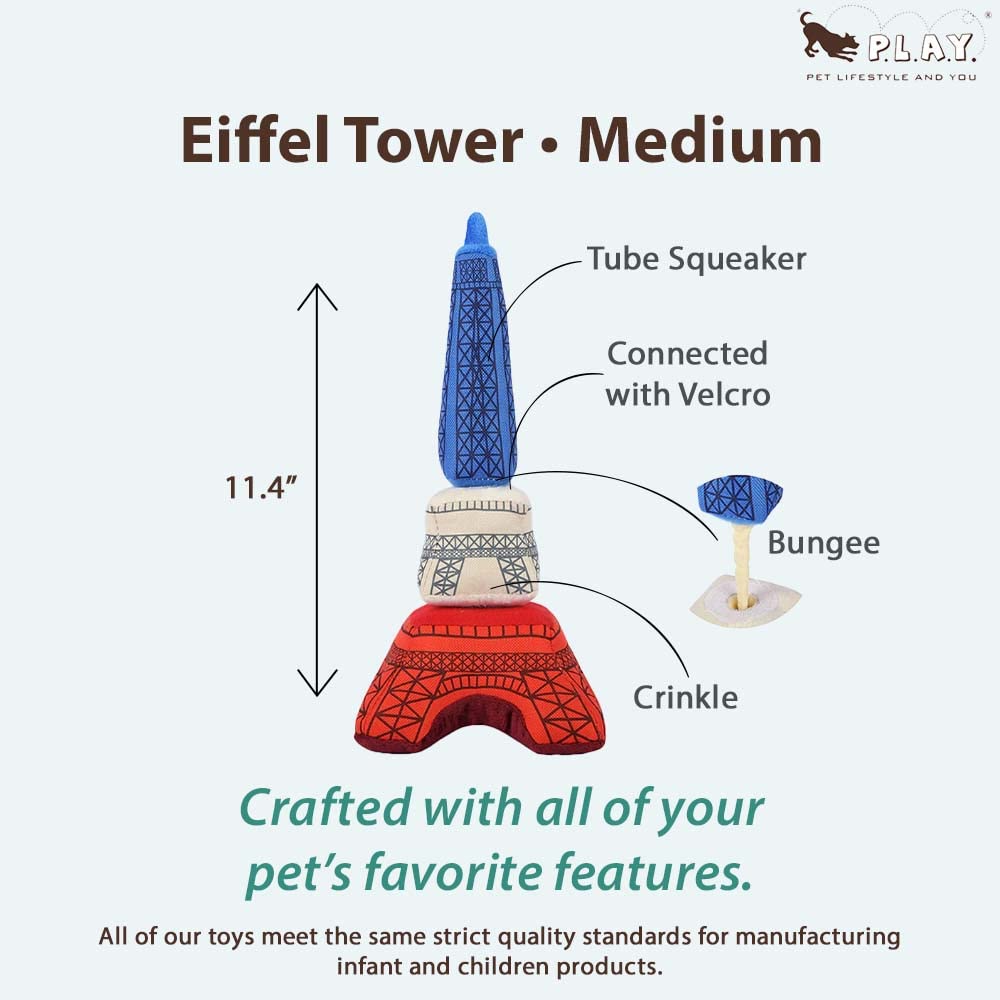 P.L.A.Y.®
PET LIFESTYLE AND YOU

Eiffel Tower • Medium

Tube Squeaker

Connected with Velcro

11.4”

Bungee

Crinkle

Crafted with all of your pet’s favorite features.

All of our toys meet the same strict quality standards for manufacturing infant and children products.